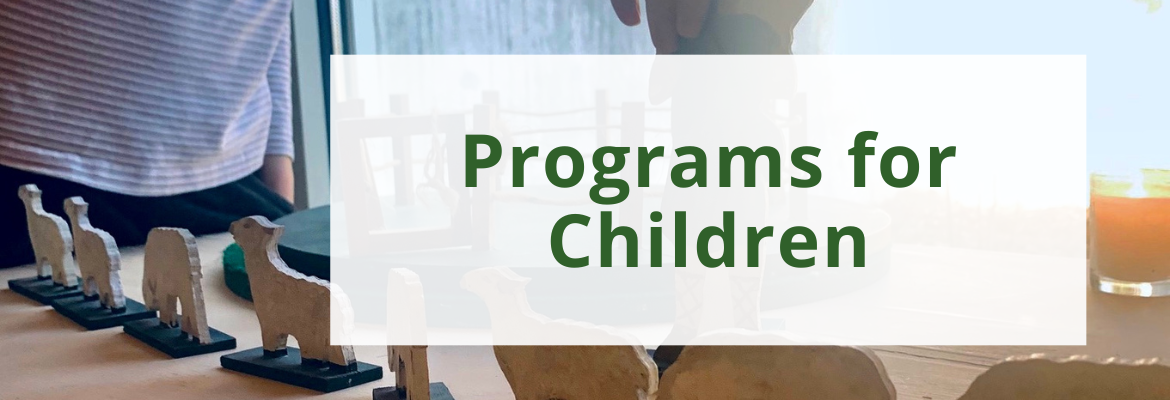 Programs for Children